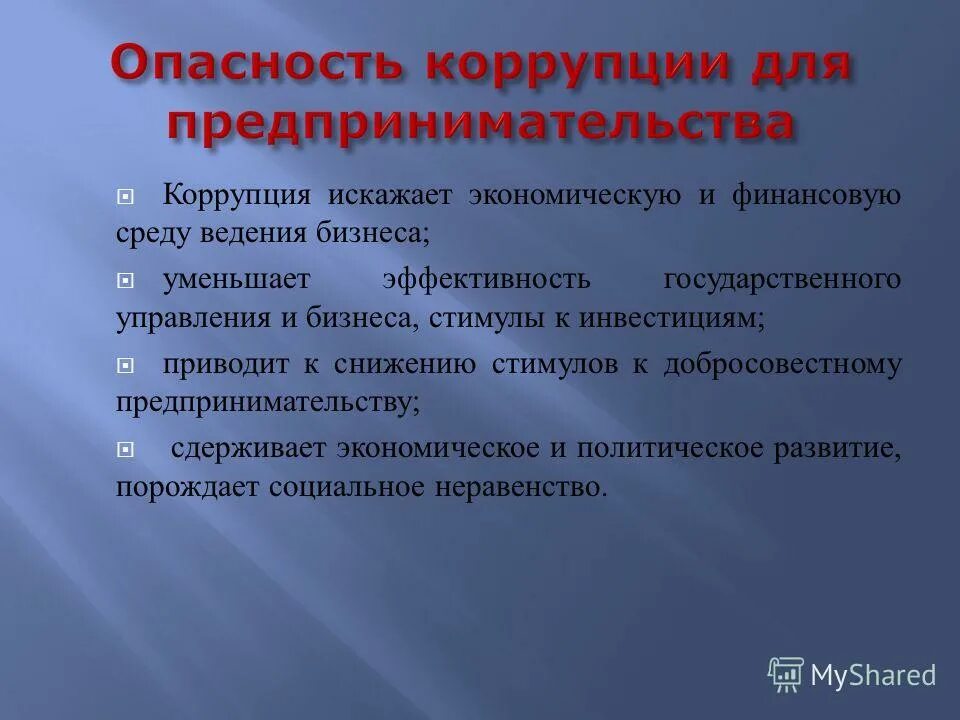 Опасность коррупции для предпринимательства

Коррупция искажает экономическую и финансовую среду ведения бизнеса;

уменьшает эффективность государственного управления и бизнеса, стимулы к инвестициям;

приводит к снижению стимулов к добросовестному предпринимательству;

сдерживает экономическое и политическое развитие, порождает социальное неравенство.

MyShared